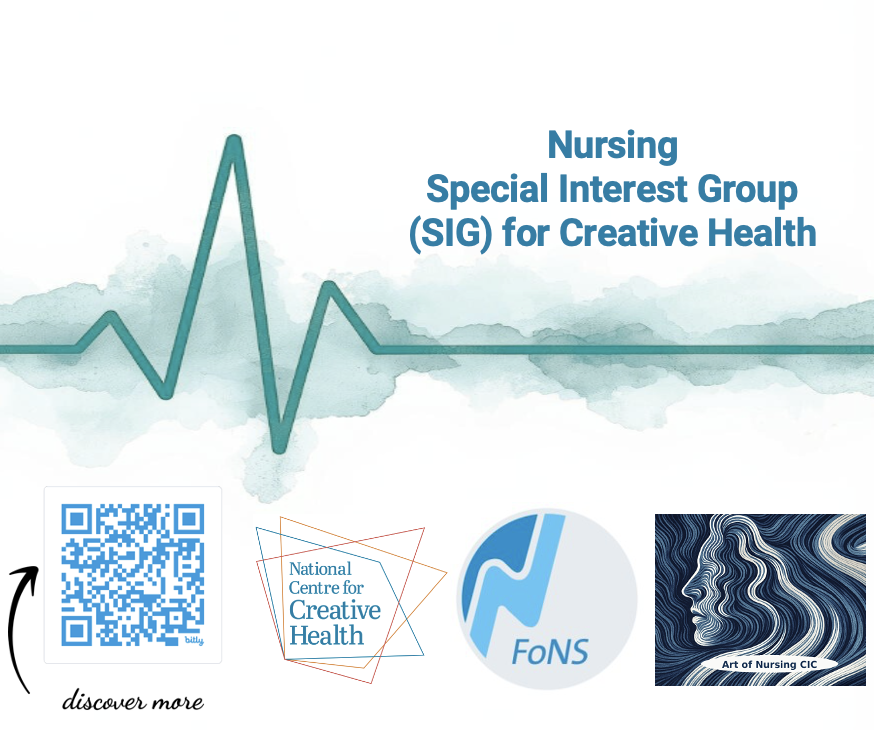 Nursing
Special Interest Group
(SIG) for Creative Health

bitly

discover more

National Centre for Creative Health

FoNS

Art of Nursing CIC